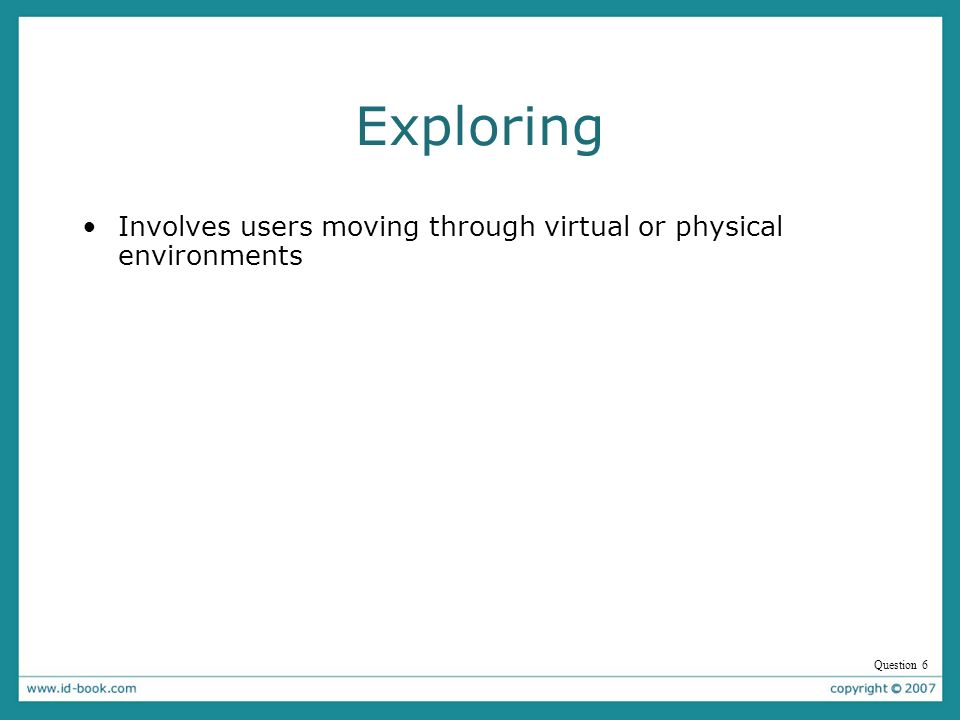 Exploring

• Involves users moving through virtual or physical environments

Question 6

www.id-book.com

copyright © 2007